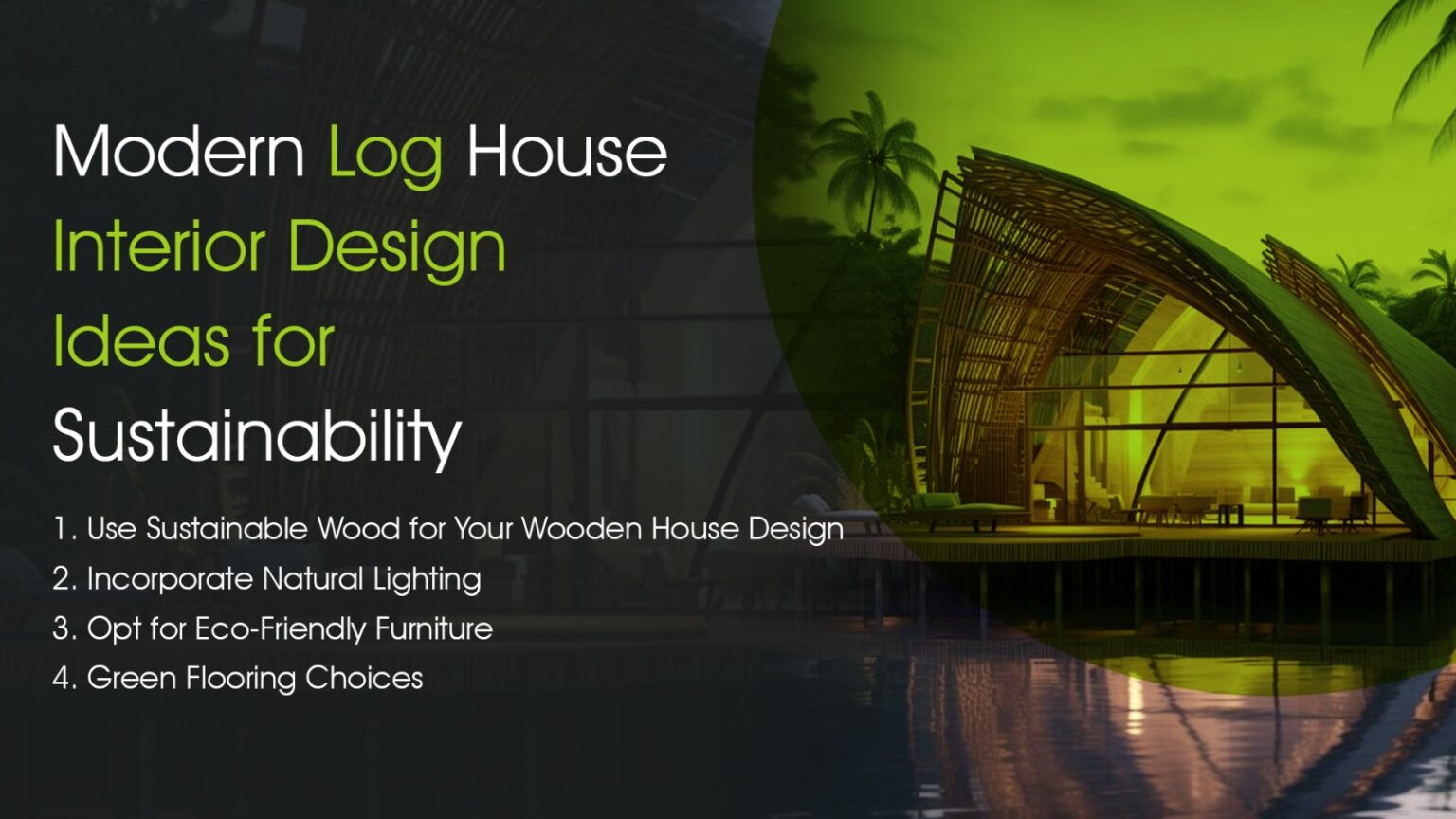 Modern Log House Interior Design Ideas for Sustainability

1. Use Sustainable Wood for Your Wooden House Design
2. Incorporate Natural Lighting
3. Opt for Eco-Friendly Furniture
4. Green Flooring Choices